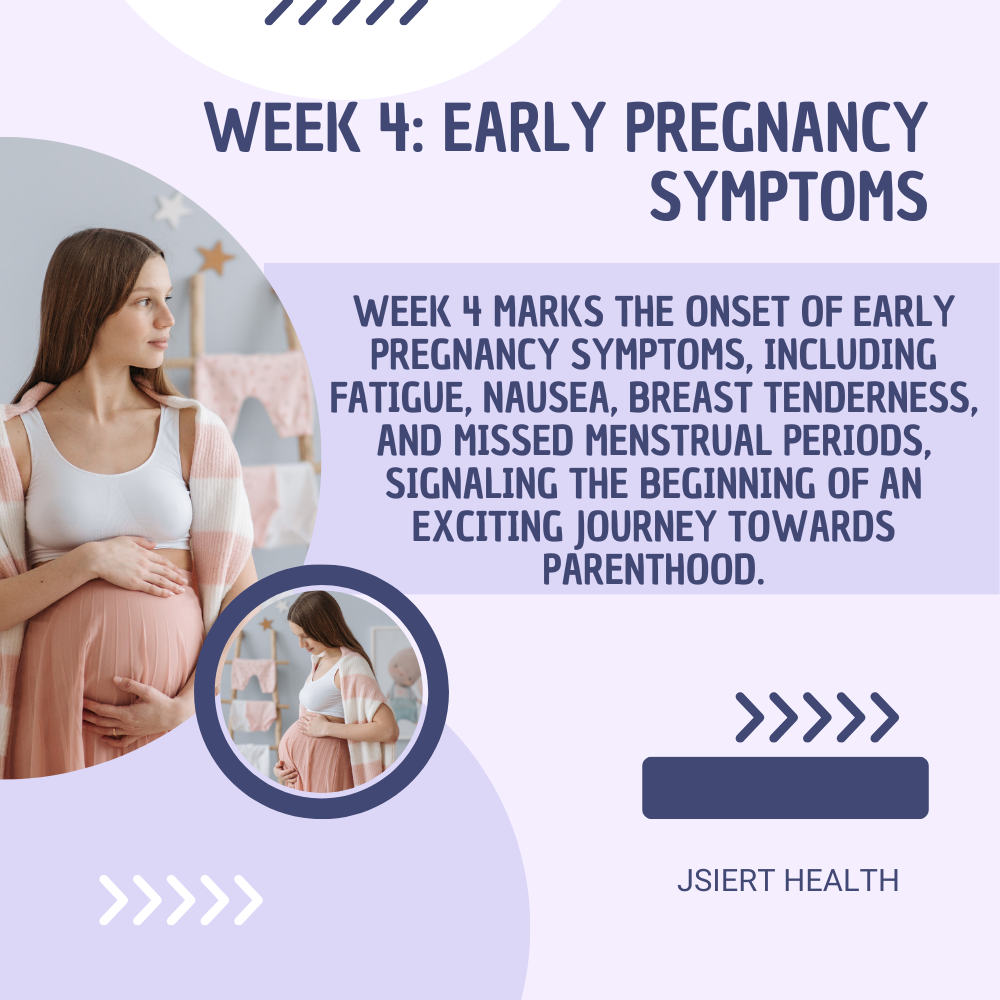 WEEK 4: EARLY PREGNANCY SYMPTOMS

WEEK 4 MARKS THE ONSET OF EARLY PREGNANCY SYMPTOMS, INCLUDING FATIGUE, NAUSEA, BREAST TENDERNESS, AND MISSED MENSTRUAL PERIODS, SIGNALING THE BEGINNING OF AN EXCITING JOURNEY TOWARDS PARENTHOOD.

JSIERT HEALTH